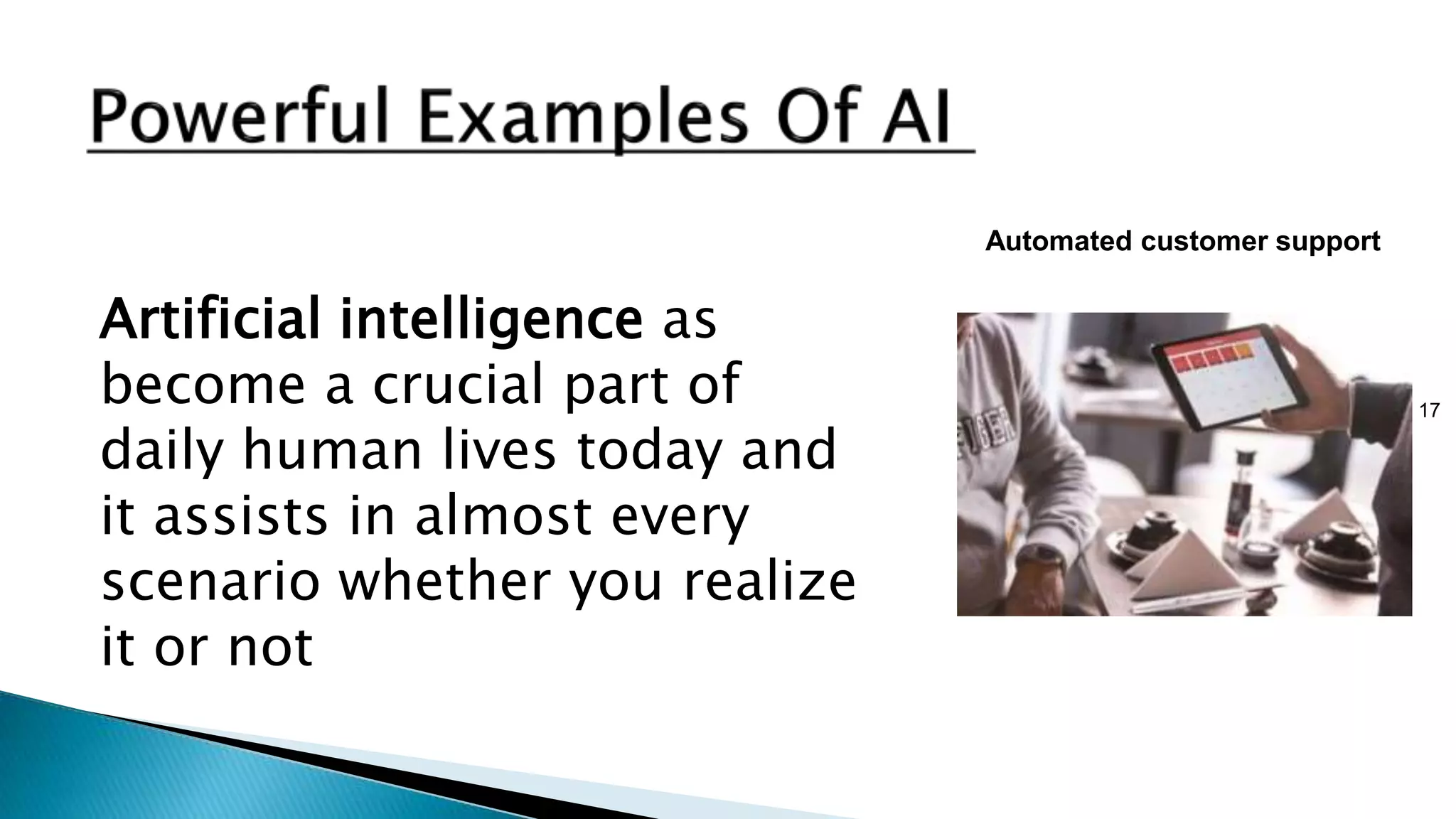 Powerful Examples Of AI

Automated customer support

Artificial intelligence as become a crucial part of daily human lives today and it assists in almost every scenario whether you realize it or not

17